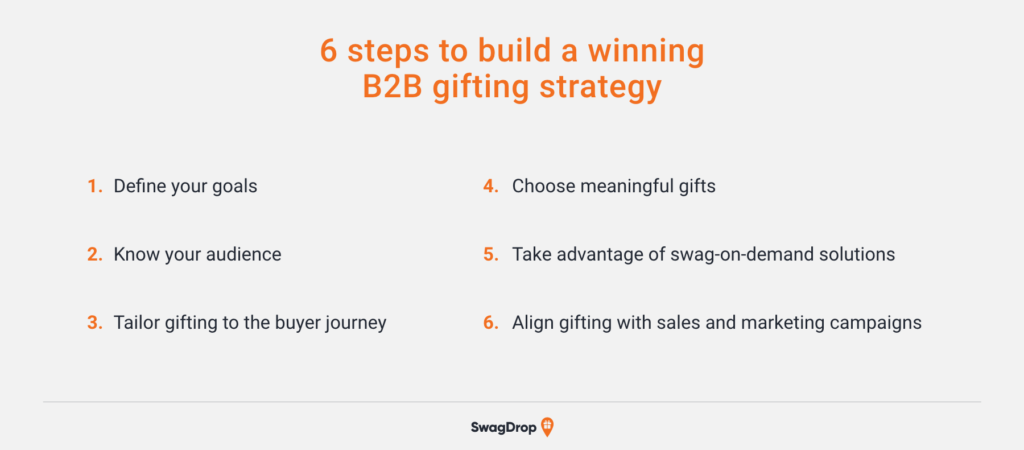 6 steps to build a winning B2B gifting strategy

1. Define your goals

2. Know your audience

3. Tailor gifting to the buyer journey

4. Choose meaningful gifts

5. Take advantage of swag-on-demand solutions

6. Align gifting with sales and marketing campaigns

SwagDrop